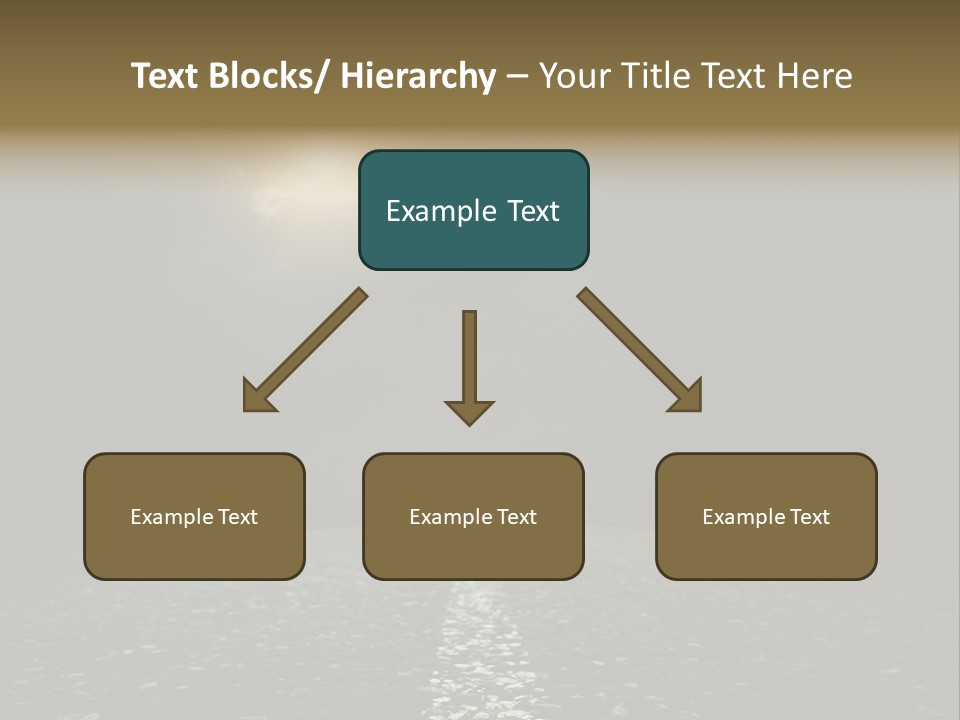 Text Blocks/ Hierarchy – Your Title Text Here

Example Text

Example Text

Example Text

Example Text